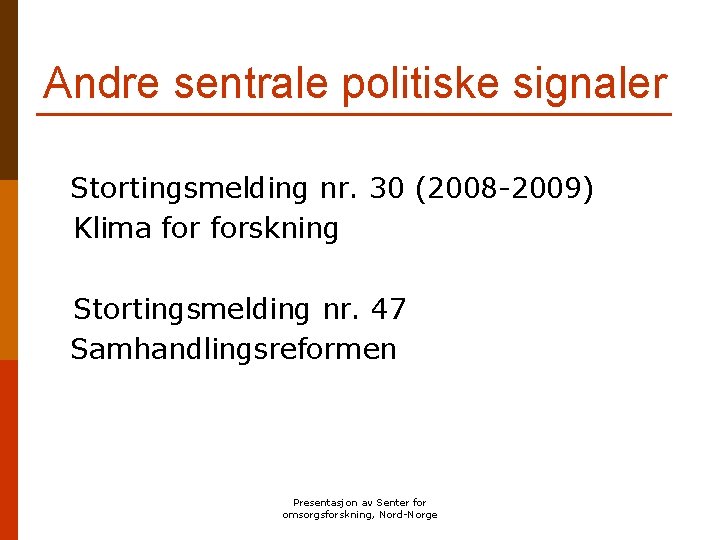 Andre sentrale politiske signaler

Stortingsmelding nr. 30 (2008-2009) Klima for forskning

Stortingsmelding nr. 47 Samhandlingsreformen

Presentasjon av Senter for omsorgsforskning, Nord-Norge